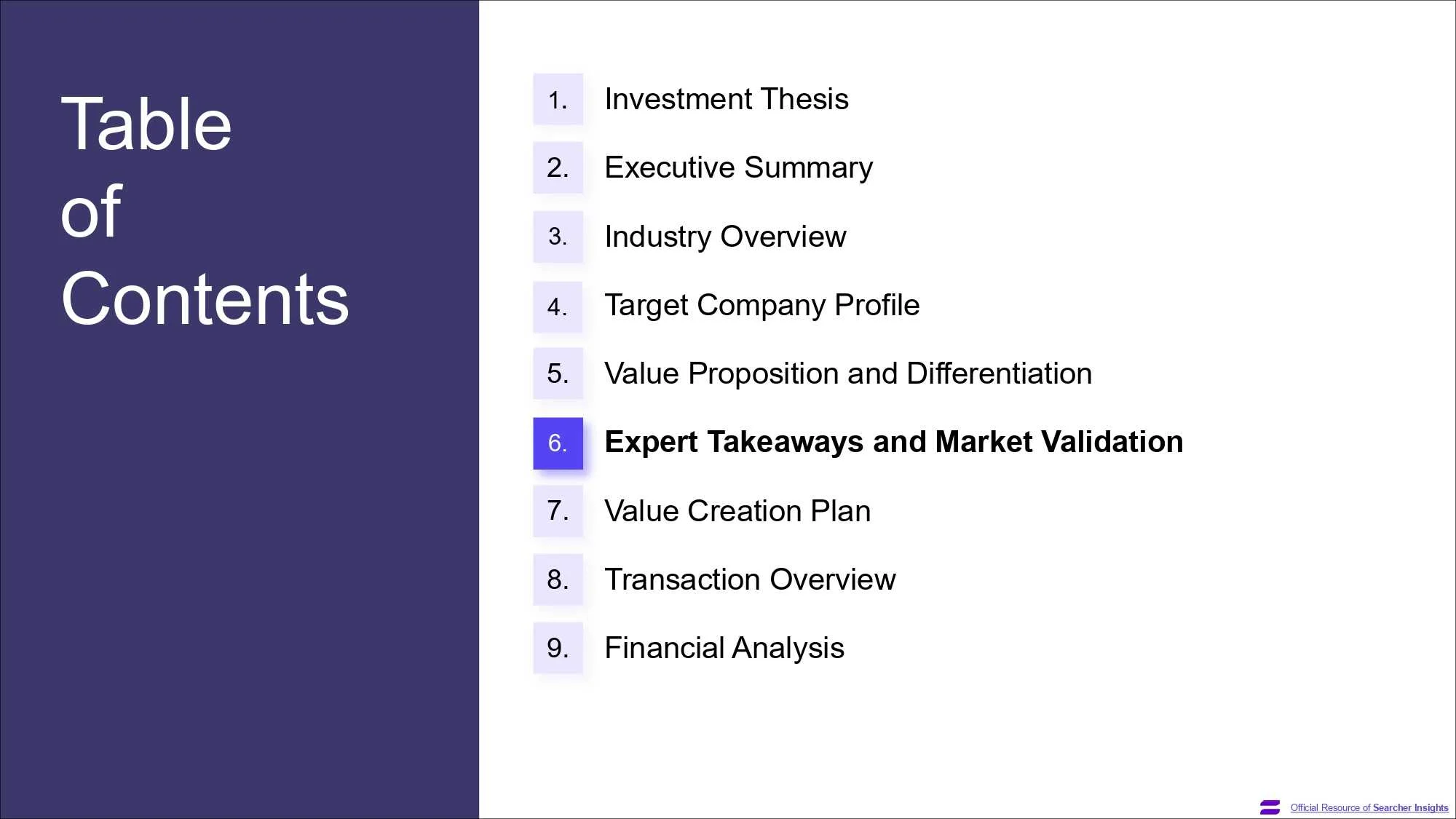 Table of Contents

1. Investment Thesis

2. Executive Summary

3. Industry Overview

4. Target Company Profile

5. Value Proposition and Differentiation

6. Expert Takeaways and Market Validation

7. Value Creation Plan

8. Transaction Overview

9. Financial Analysis

Official Resource of Searcher Insights